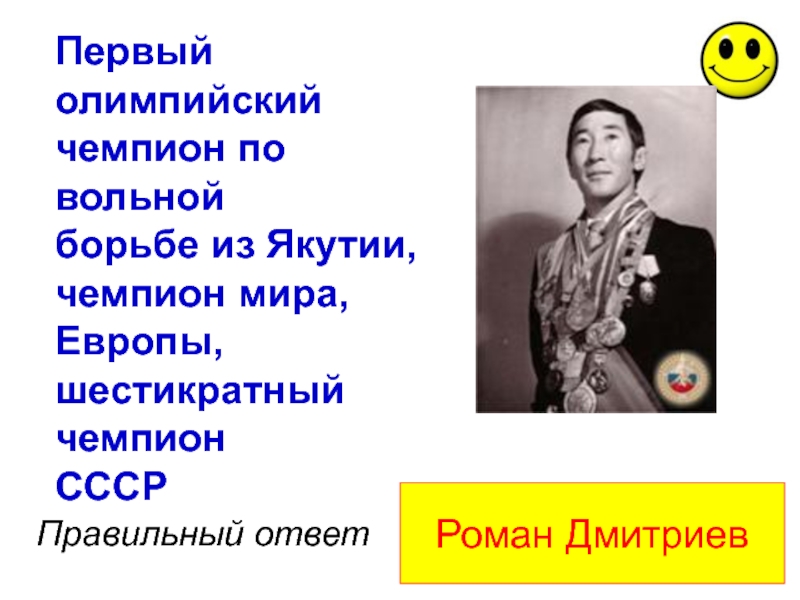 Первый олимпийский чемпион по вольной борьбе из Якутии, чемпион мира, Европы, шестикратный чемпион СССР

Правильный ответ

Роман Дмитриев